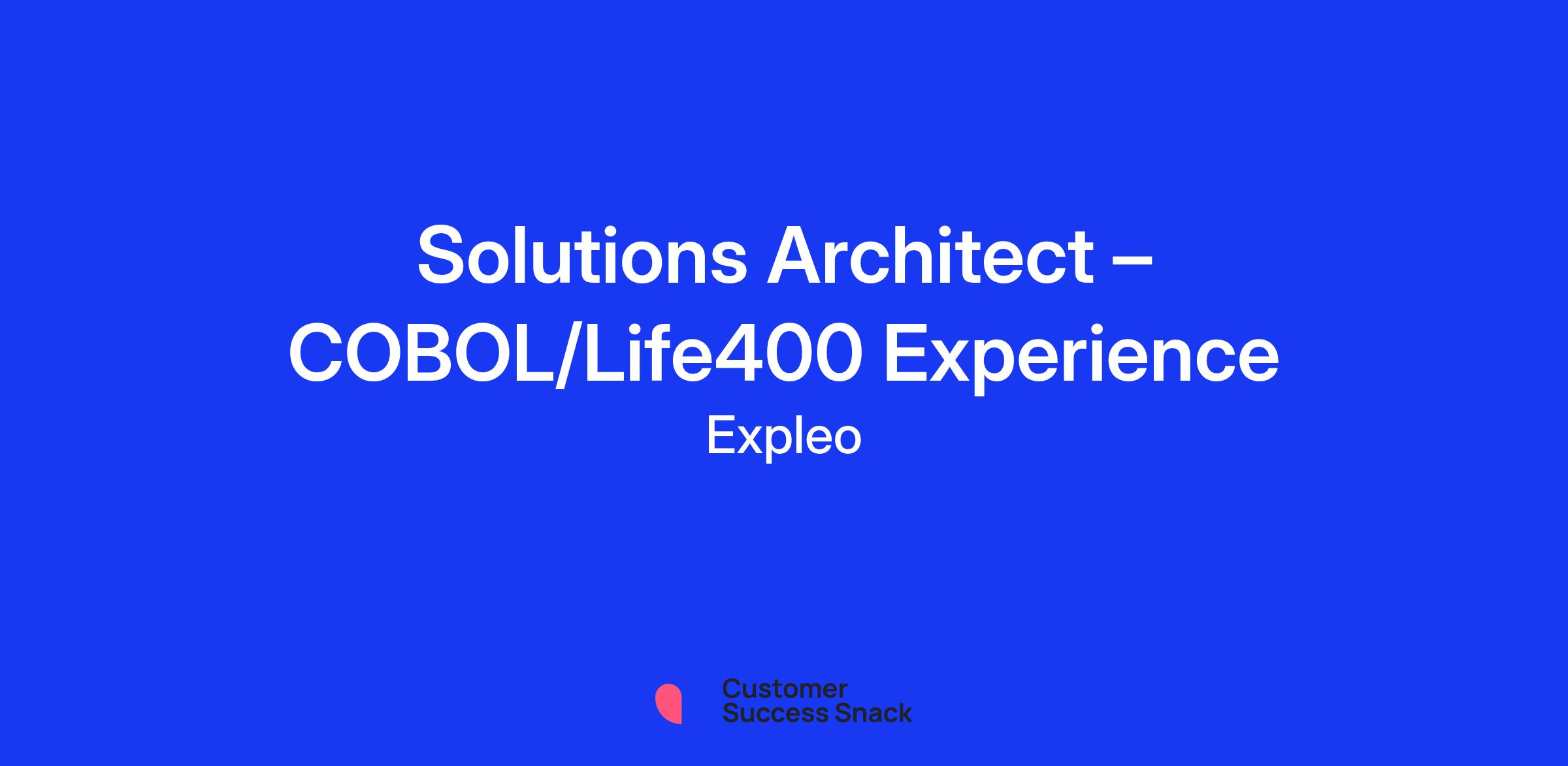 Solutions Architect – COBOL/Life400 Experience

Expleo

Customer Success Snack